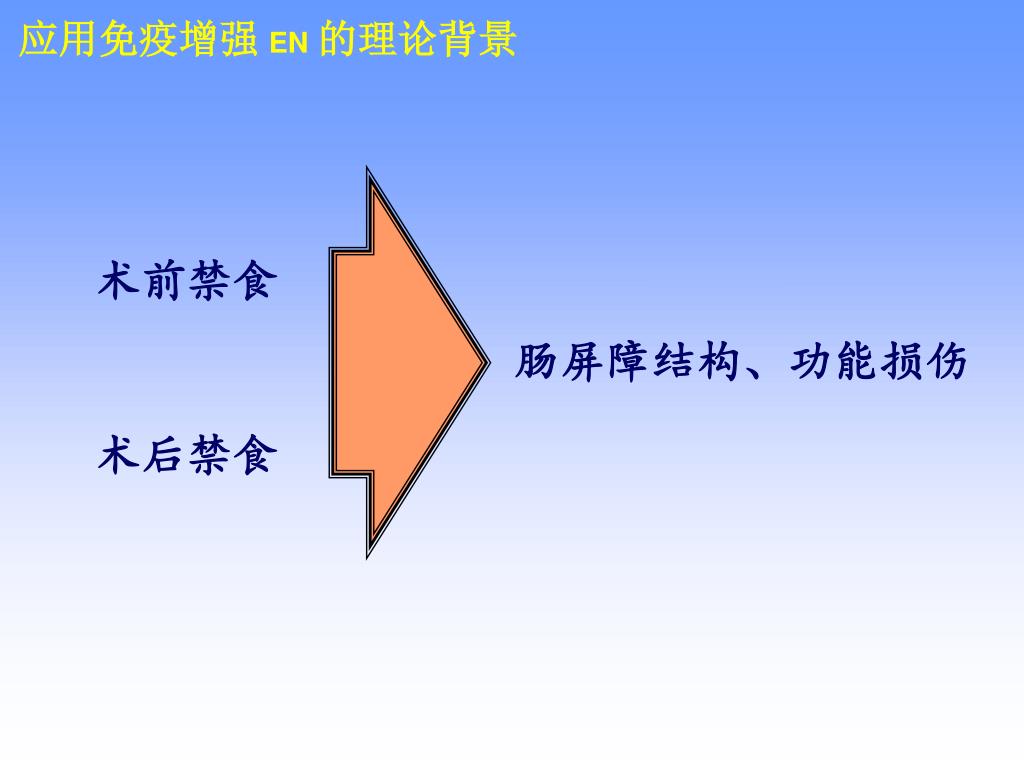 应用免疫增强 EN 的理论背景

术前禁食

术后禁食

肠屏障结构、功能损伤